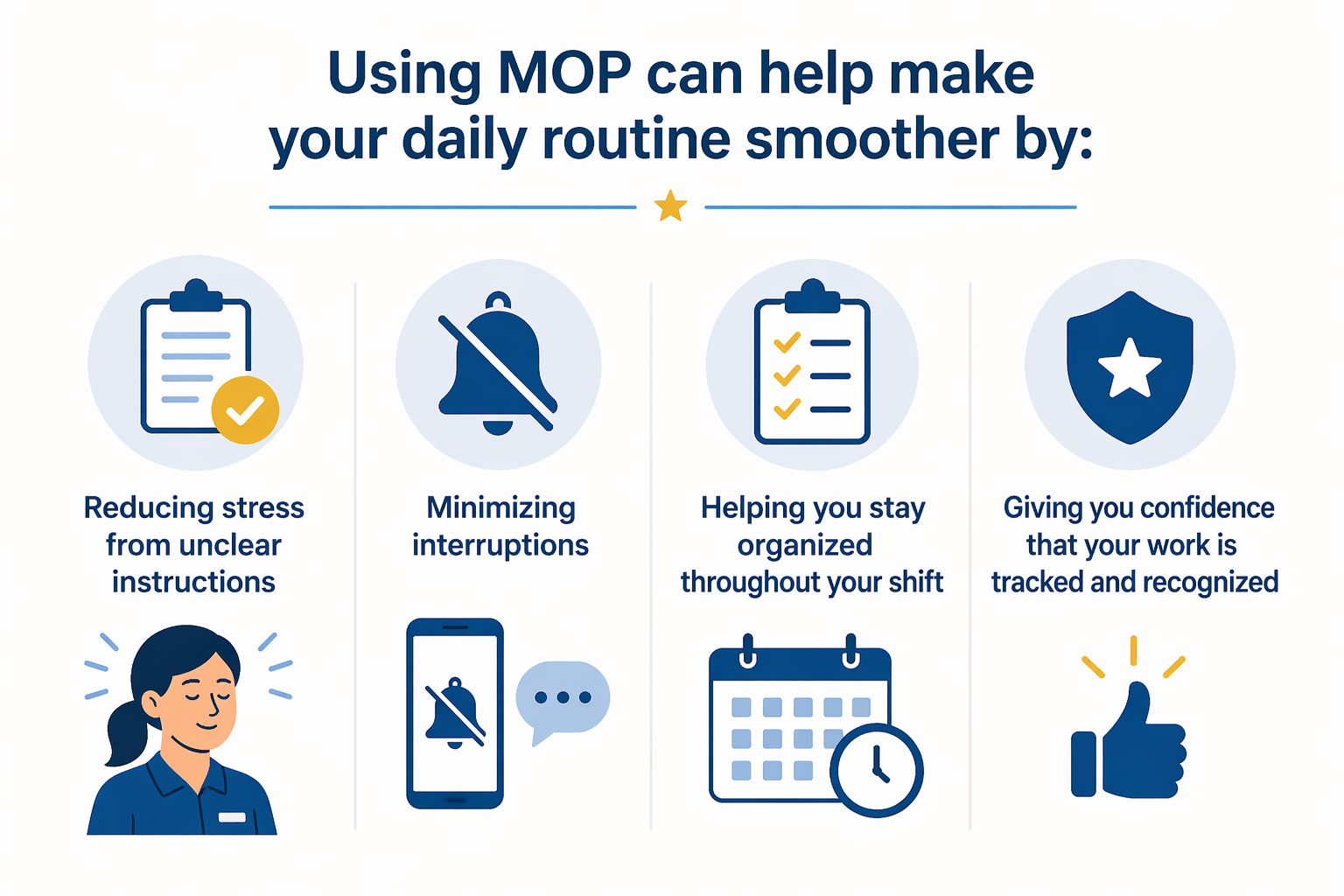 Using MOP can help make your daily routine smoother by:

Reducing stress from unclear instructions

Minimizing interruptions

Helping you stay organized throughout your shift

Giving you confidence that your work is tracked and recognized